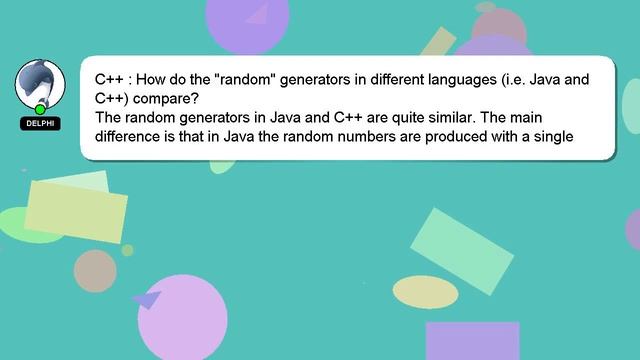 DELPHI

C++ : How do the "random" generators in different languages (i.e. Java and C++) compare?
The random generators in Java and C++ are quite similar. The main difference is that in Java the random numbers are produced with a single